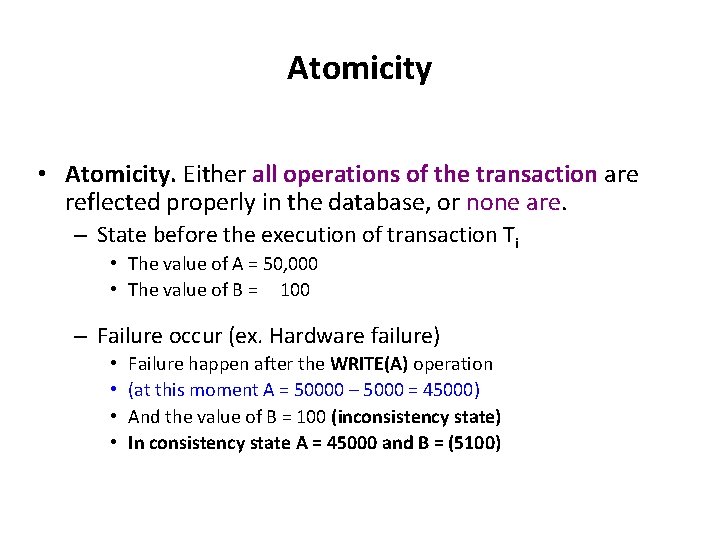 Atomicity

• Atomicity. Either all operations of the transaction are reflected properly in the database, or none are.

– State before the execution of transaction $T_i$

• The value of A = 50,000

• The value of B =  100

– Failure occur (ex. Hardware failure)

• Failure happen after the WRITE(A) operation

• (at this moment A = 50000 – 5000 = 45000)

• And the value of B = 100 (inconsistency state)

• In consistency state A = 45000 and B = (5100)